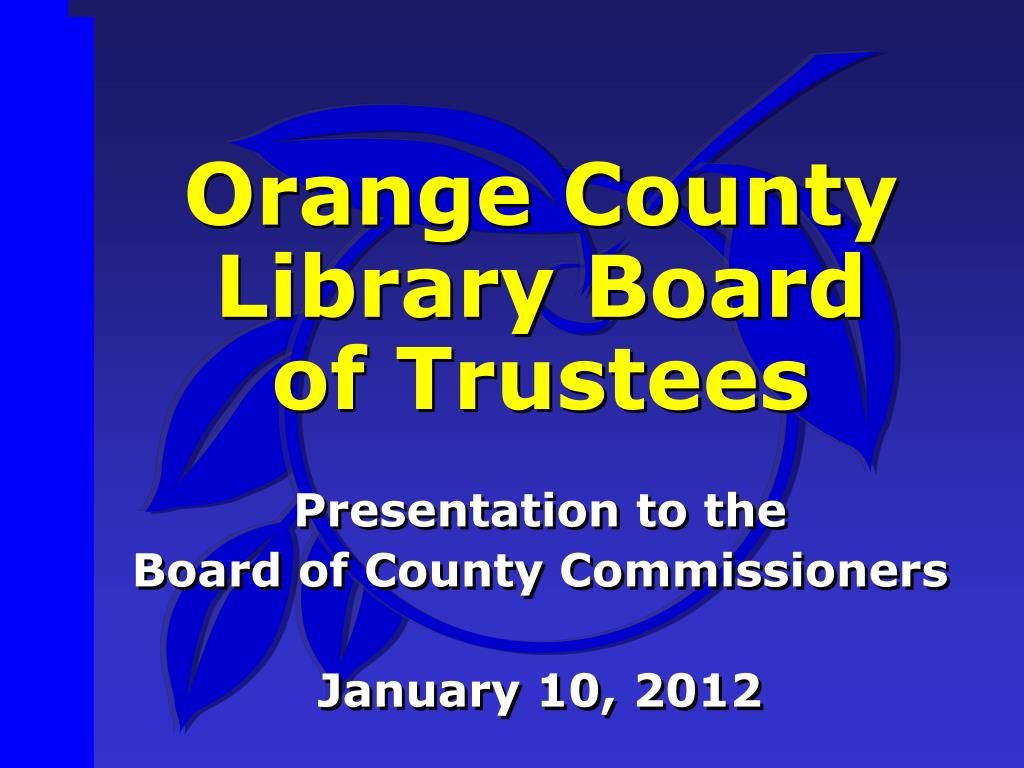 Orange County Library Board of Trustees

Presentation to the Board of County Commissioners

January 10, 2012